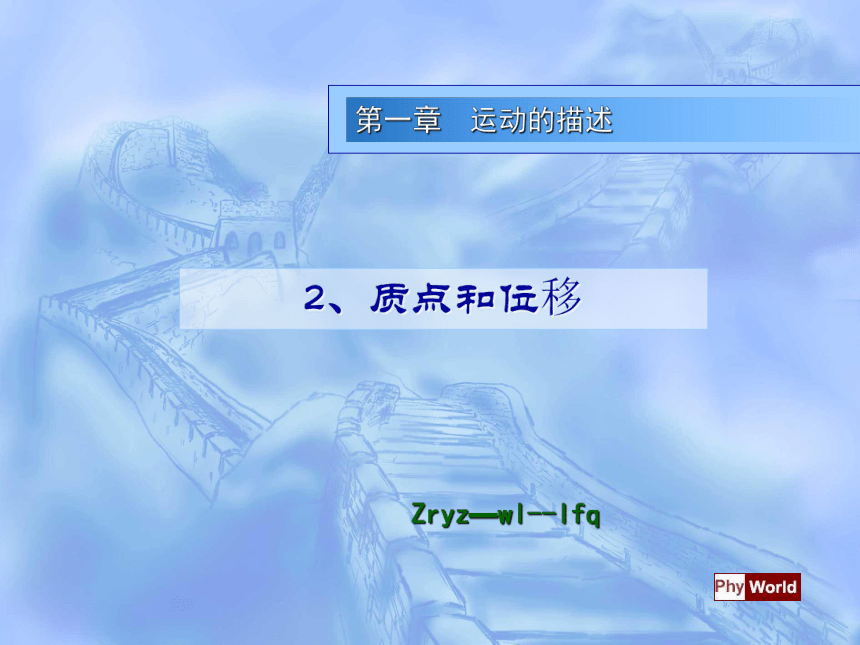 第一章　运动的描述

2、质点和位移

Zryz—wl--lfq

Phy World